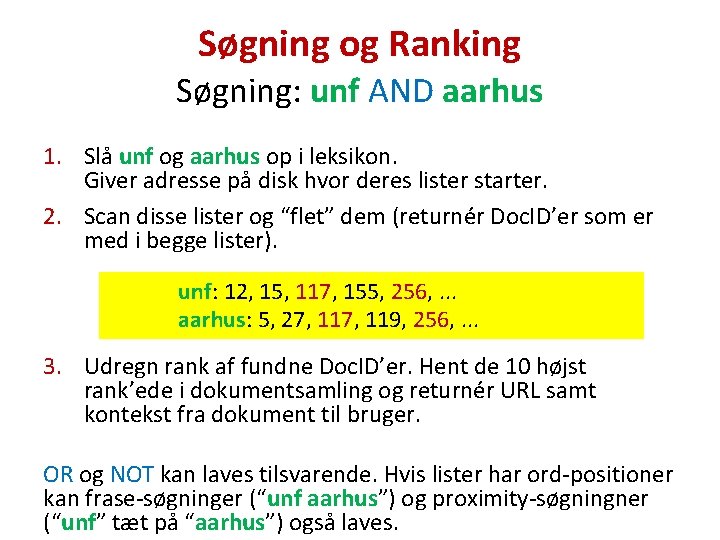 Søgning og Ranking
Søgning: unf AND aarhus

1. Slå unf og aarhus op i leksikon. Giver adresse på disk hvor deres lister starter.
2. Scan disse lister og “flet” dem (returnér DocID’er som er med i begge lister).

unf: 12, 15, 117, 155, 256, ...
aarhus: 5, 27, 117, 119, 256, ...

3. Udregn rank af fundne DocID’er. Hent de 10 højst rank’ede i dokumentsamling og returnér URL samt kontekst fra dokument til bruger.

OR og NOT kan laves tilsvarende. Hvis lister har ord-positioner kan frase-søgninger (“unf aarhus”) og proximity-søgningner (“unf” tæt på “aarhus”) også laves.